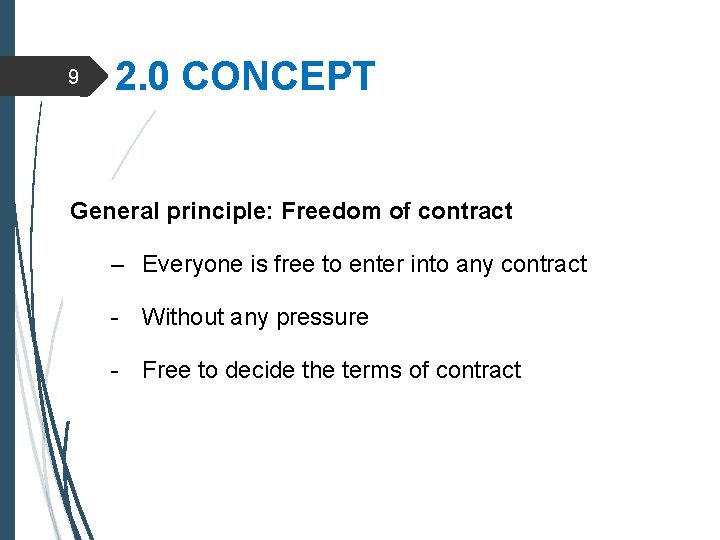 9

2.0 CONCEPT

General principle: Freedom of contract

– Everyone is free to enter into any contract

- Without any pressure

- Free to decide the terms of contract